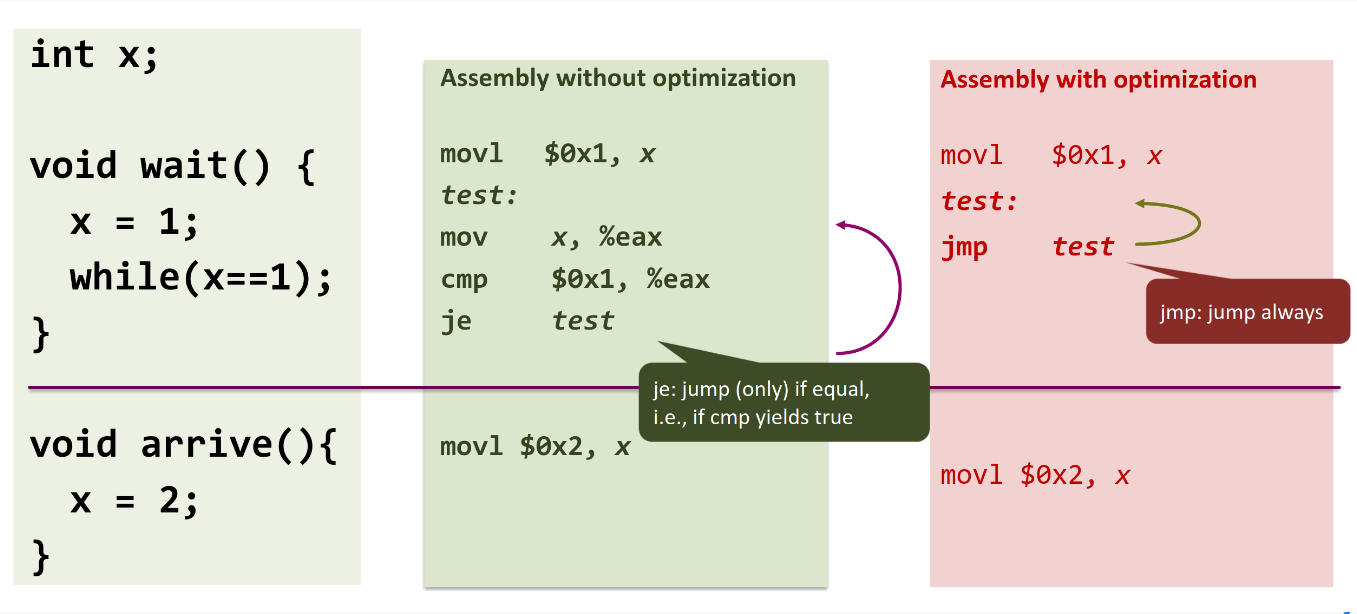 int x;

void wait() {
x = 1;
while(x==1);
}

void arrive(){
x = 2;
}

Assembly without optimization

movl $0x1, x
test:
mov x, %eax
cmp $0x1, %eax
je test

je: jump (only) if equal, i.e., if cmp yields true

movl $0x2, x

Assembly with optimization

movl $0x1, x
test:
jmp test

jmp: jump always

movl $0x2, x